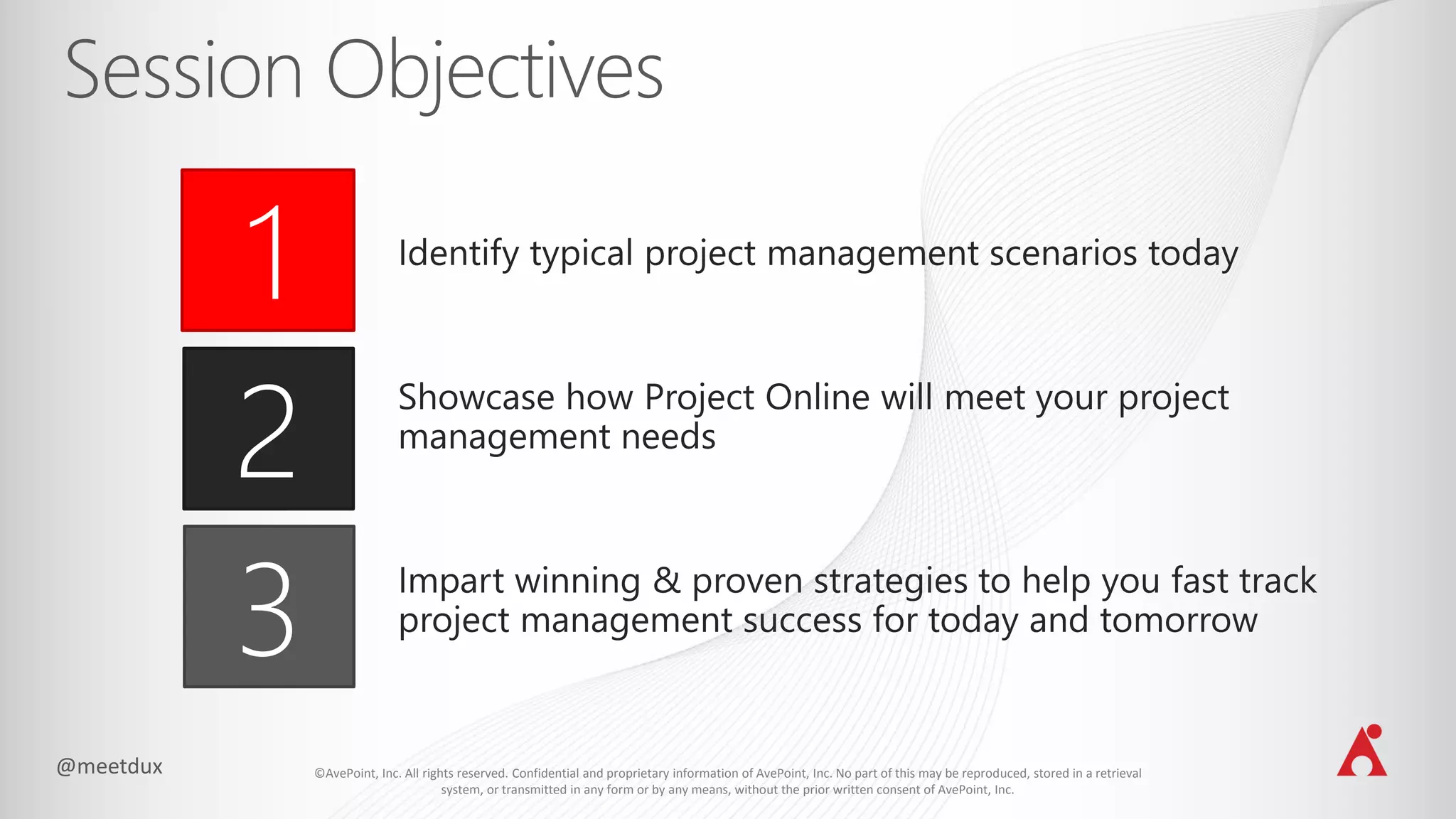 Session Objectives

1

Identify typical project management scenarios today

2

Showcase how Project Online will meet your project management needs

3

Impart winning & proven strategies to help you fast track project management success for today and tomorrow

@meetdux

©AvePoint, Inc. All rights reserved. Confidential and proprietary information of AvePoint, Inc. No part of this may be reproduced, stored in a retrieval system, or transmitted in any form or by any means, without the prior written consent of AvePoint, Inc.